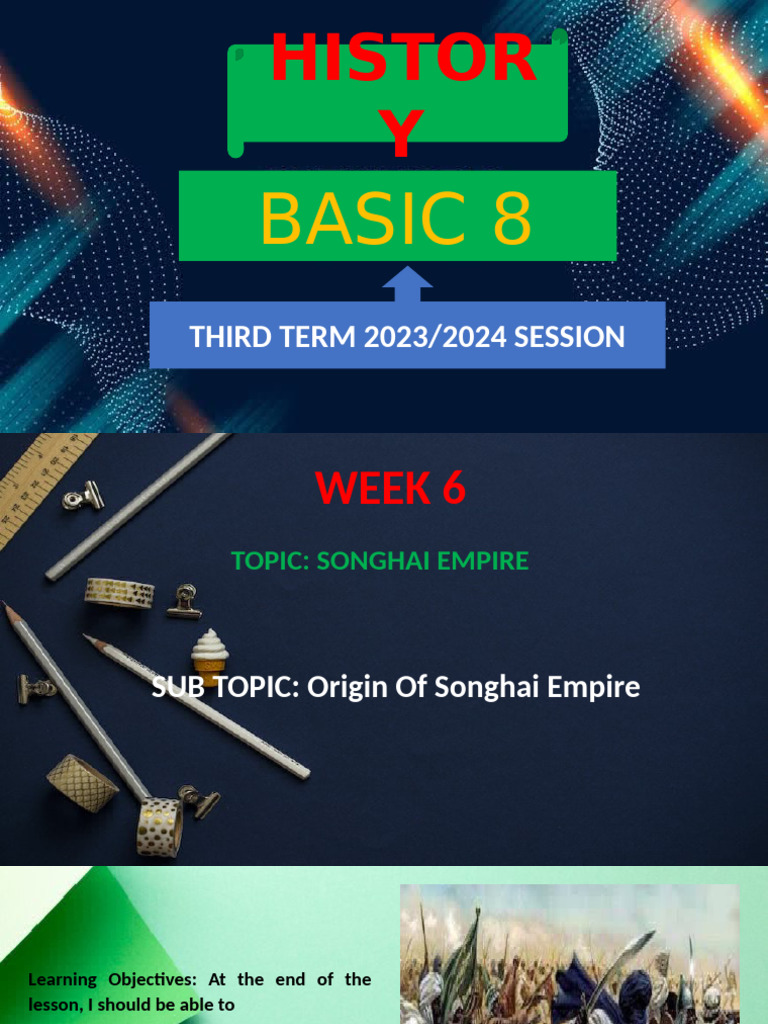 HISTORY

BASIC 8

THIRD TERM 2023/2024 SESSION

WEEK 6

TOPIC: SONGHAI EMPIRE

SUB TOPIC: Origin Of Songhai Empire

Learning Objectives: At the end of the lesson, I should be able to